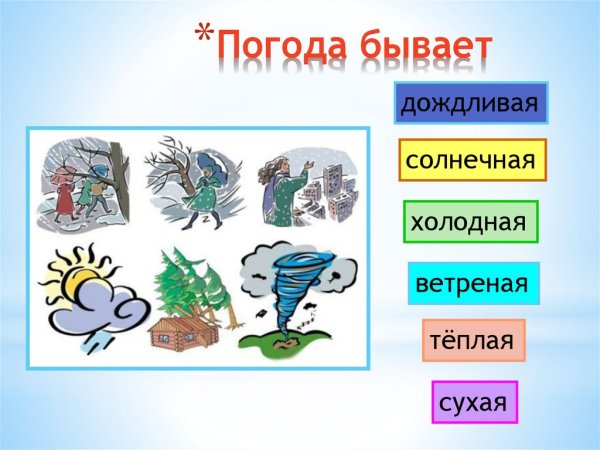 *Погода бывает

дождливая

солнечная

холодная

ветреная

тёплая

сухая